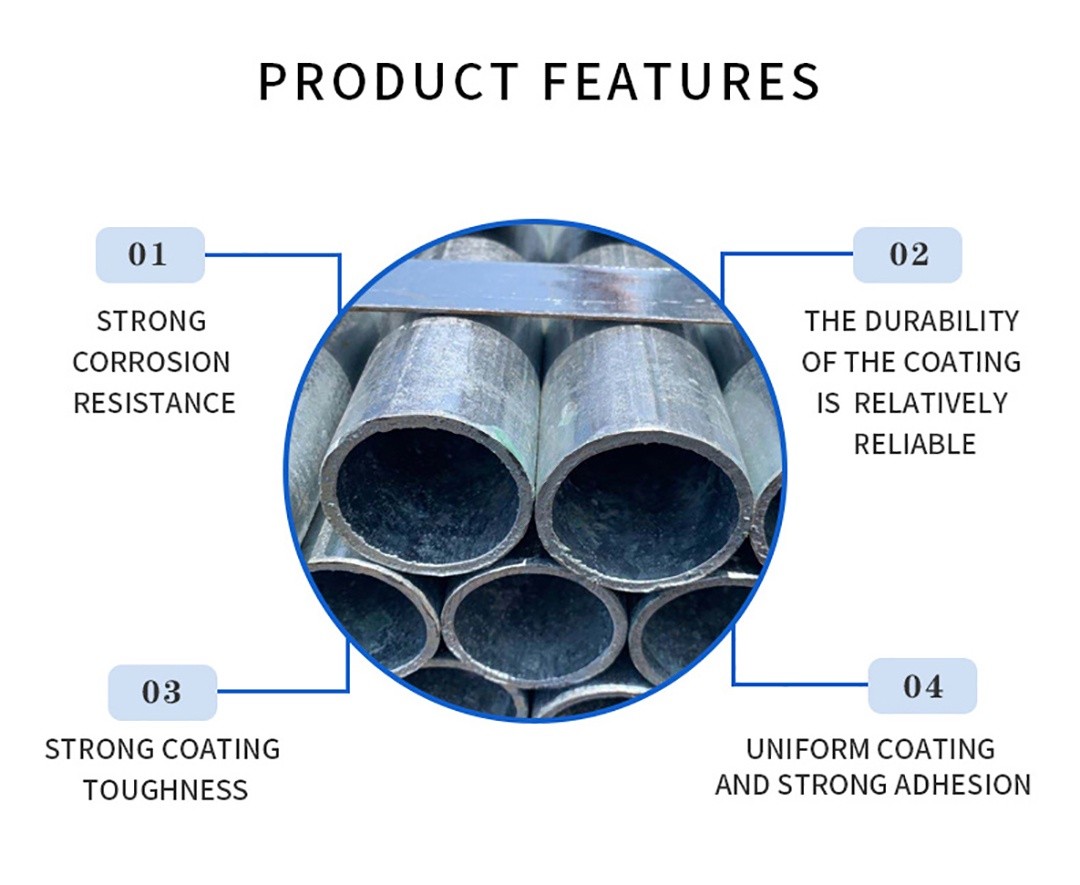 PRODUCT FEATURES

01

STRONG CORROSION RESISTANCE

02

THE DURABILITY OF THE COATING IS RELATIVELY RELIABLE

03

STRONG COATING TOUGHNESS

04

UNIFORM COATING AND STRONG ADHESION